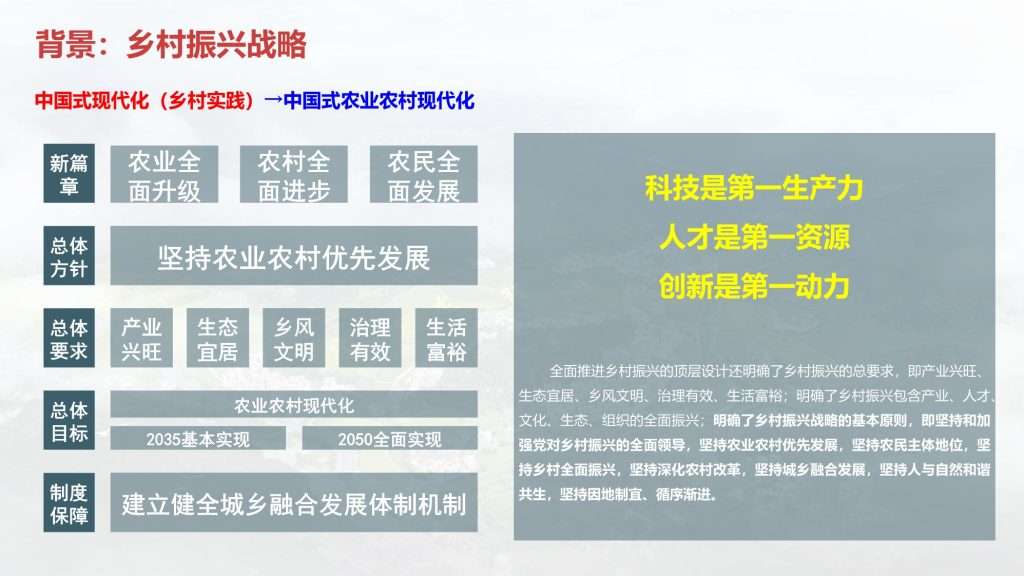 背景：乡村振兴战略

中国式现代化（乡村实践）→中国式农业农村现代化

新篇章

农业全面升级

农村全面进步

农民全面发展

总体方针

坚持农业农村优先发展

总体要求

产业兴旺

生态宜居

乡风文明

治理有效

生活富裕

总体目标

农业农村现代化

2035基本实现

2050全面实现

制度保障

建立健全城乡融合发展体制机制

科技是第一生产力

人才是第一资源

创新是第一动力

全面推进乡村振兴的顶层设计还明确了乡村振兴的总要求，即产业兴旺、生态宜居、乡风文明、治理有效、生活富裕；明确了乡村振兴包含产业、人才、文化、生态、组织的全面振兴；明确了乡村振兴战略的基本原则，即坚持和加强党对乡村振兴的全面领导，坚持农业农村优先发展，坚持农民主体地位，坚持乡村全面振兴，坚持深化农村改革，坚持城乡融合发展，坚持人与自然和谐共生，坚持因地制宜、循序渐进。